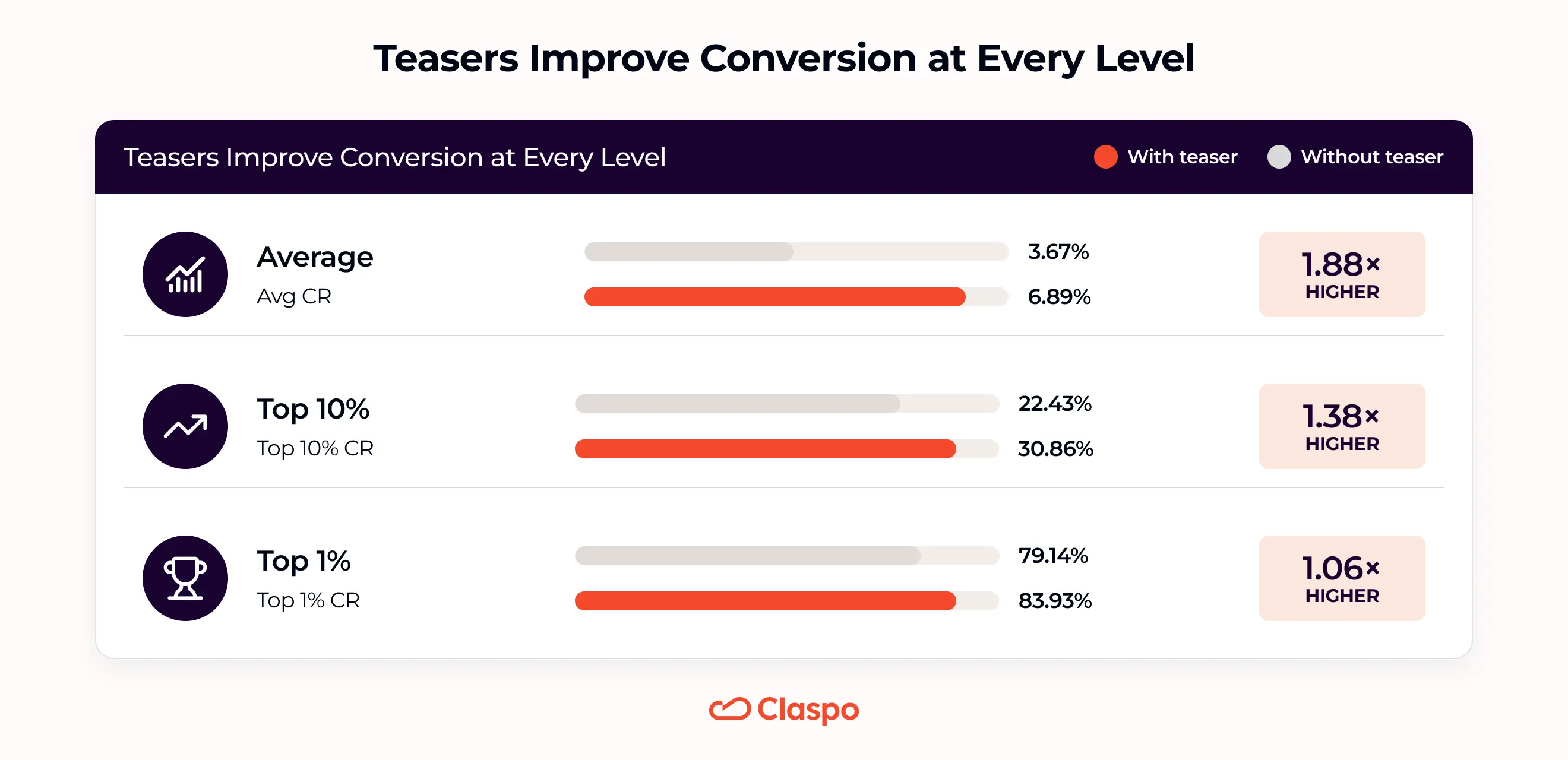 Teasers Improve Conversion at Every Level

Teasers Improve Conversion at Every Level

With teaser
Without teaser

Average
Avg CR
3.67%
6.89%
1.88×
HIGHER

Top 10%
Top 10% CR
22.43%
30.86%
1.38×
HIGHER

Top 1%
Top 1% CR
79.14%
83.93%
1.06×
HIGHER

Claspo